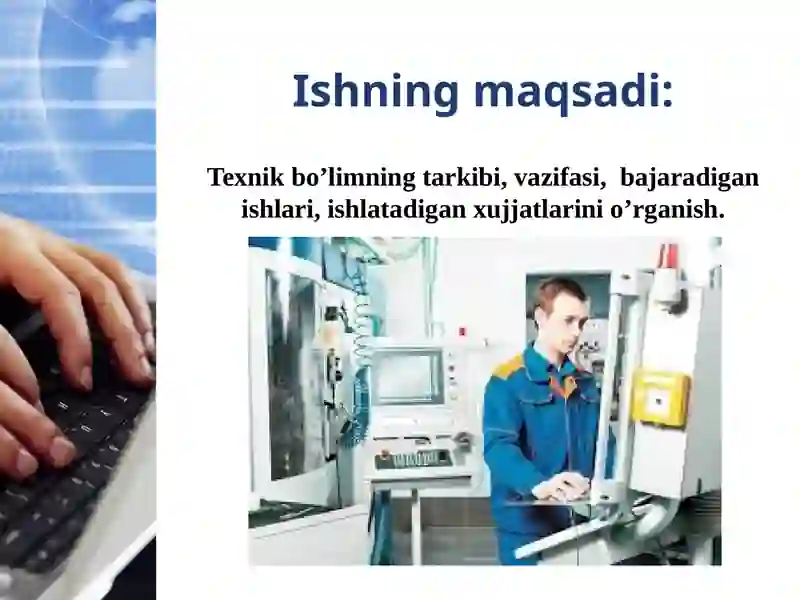 Ishning maqsadi:

Texnik bo’limning tarkibi, vazifasi, bajaradigan ishlari, ishlatadigan xujjatlarini o’rganish.